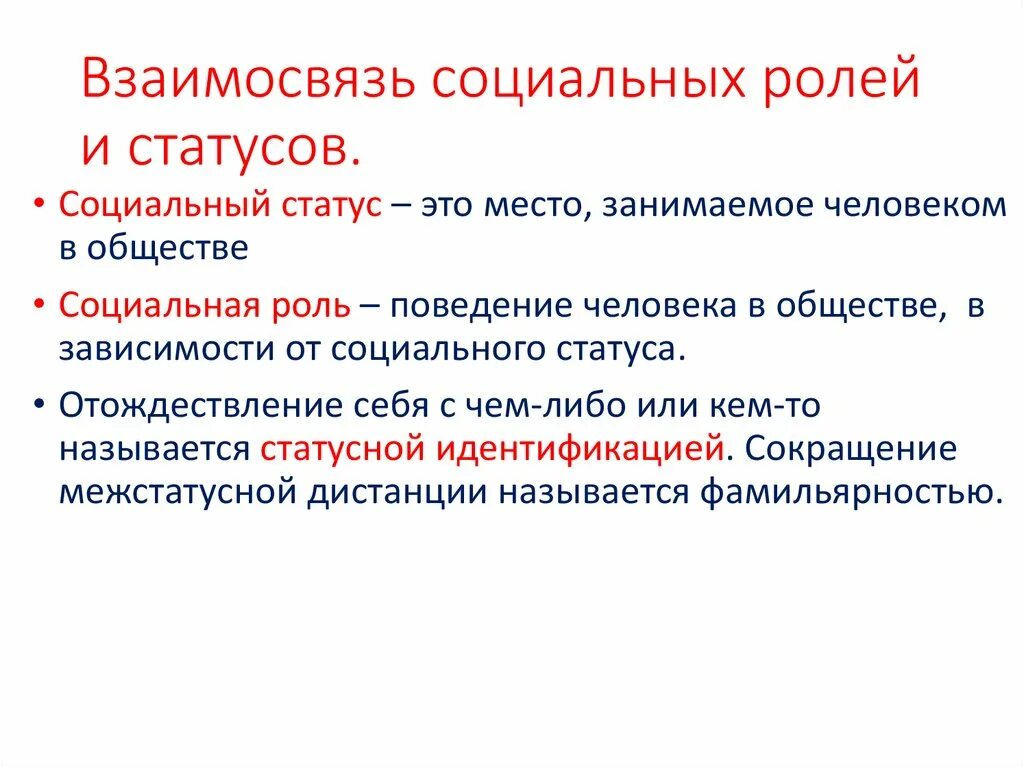 Взаимосвязь социальных ролей и статусов.

• Социальный статус – это место, занимаемое человеком в обществе

• Социальная роль – поведение человека в обществе, в зависимости от социального статуса.

• Отождествление себя с чем-либо или кем-то называется статусной идентификацией. Сокращение межстатусной дистанции называется фамильярностью.